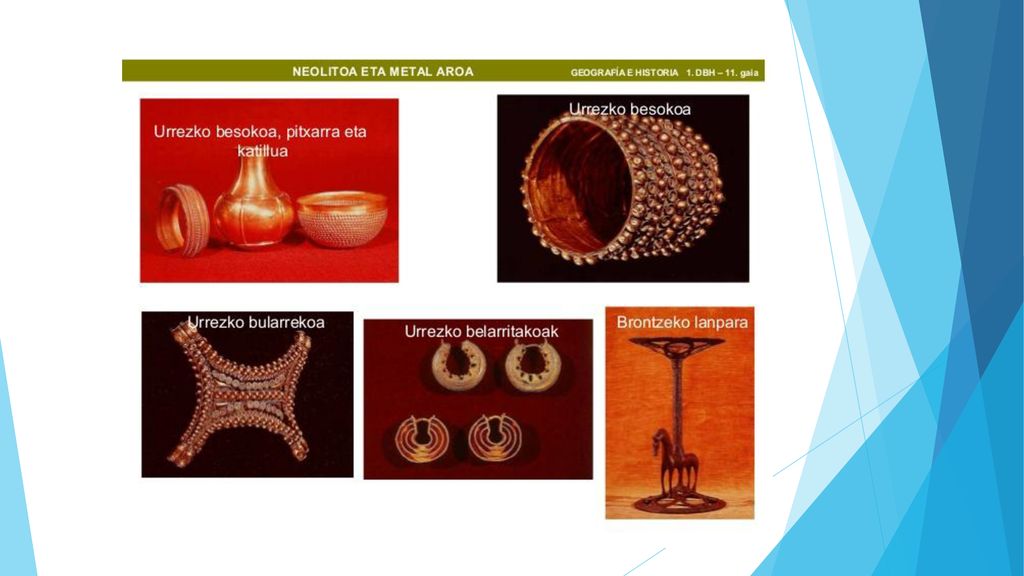 NEOLITOA ETA METAL AROA

GEOGRAFÍA E HISTORIA 1. DBH – 11. gaia

Urrezko besokoa, pitxarra eta katilua

Urrezko besokoa

Urrezko bularrekoa

Urrezko belarritakoak

Brontzeko lanpara